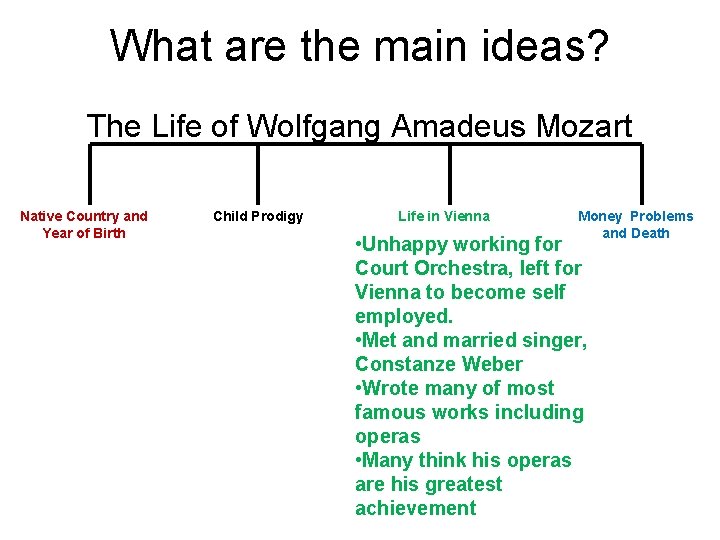 What are the main ideas?

The Life of Wolfgang Amadeus Mozart

Native Country and Year of Birth

Child Prodigy

Life in Vienna

Money Problems and Death

•Unhappy working for Court Orchestra, left for Vienna to become self employed.
•Met and married singer, Constanze Weber
•Wrote many of most famous works including operas
•Many think his operas are his greatest achievement